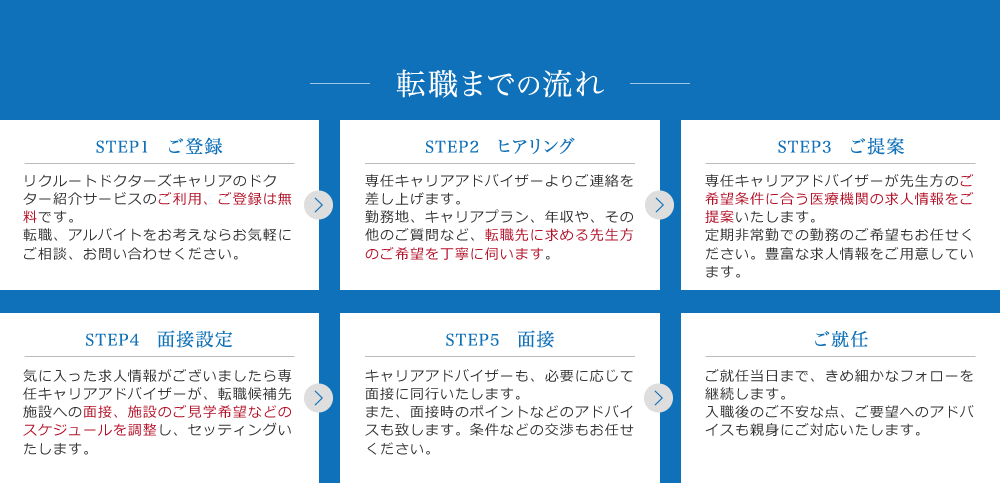 転職までの流れ

STEP1　ご登録

リクルートドクターズキャリアのドクター紹介サービスのご利用、ご登録は無料です。
転職、アルバイトをお考えならお気軽にご相談、お問い合わせください。

STEP2　ヒアリング

専任キャリアアドバイザーよりご連絡を差し上げます。
勤務地、キャリアプラン、年収や、その他のご質問など、転職先に求める先生方のご希望を丁寧に伺います。

STEP3　ご提案

専任キャリアアドバイザーが先生方のご希望条件に合う医療機関の求人情報をご提案いたします。
定期非常勤での勤務のご希望もお任せください。豊富な求人情報をご用意しています。

STEP4　面接設定

気に入った求人情報がございましたら専任キャリアアドバイザーが、転職候補先施設への面接、施設のご見学希望などのスケジュールを調整し、セッティングいたします。

STEP5　面接

キャリアアドバイザーも、必要に応じて面接に同行いたします。
また、面接時のポイントなどのアドバイスも致します。条件などの交渉もお任せください。

ご就任

ご就任当日まで、きめ細かなフォローを継続します。
入職後のご不安な点、ご要望へのアドバイスも親身にご対応いたします。